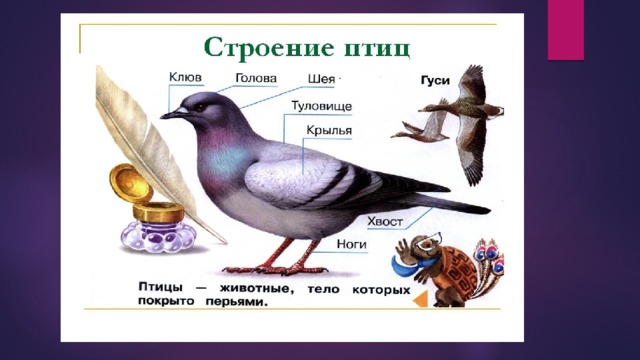 Строение птиц

Клюв
Голова
Шея
Туловище
Крылья
Хвост
Ноги

Гуси

Птицы — животные, тело которых покрыто перьями.